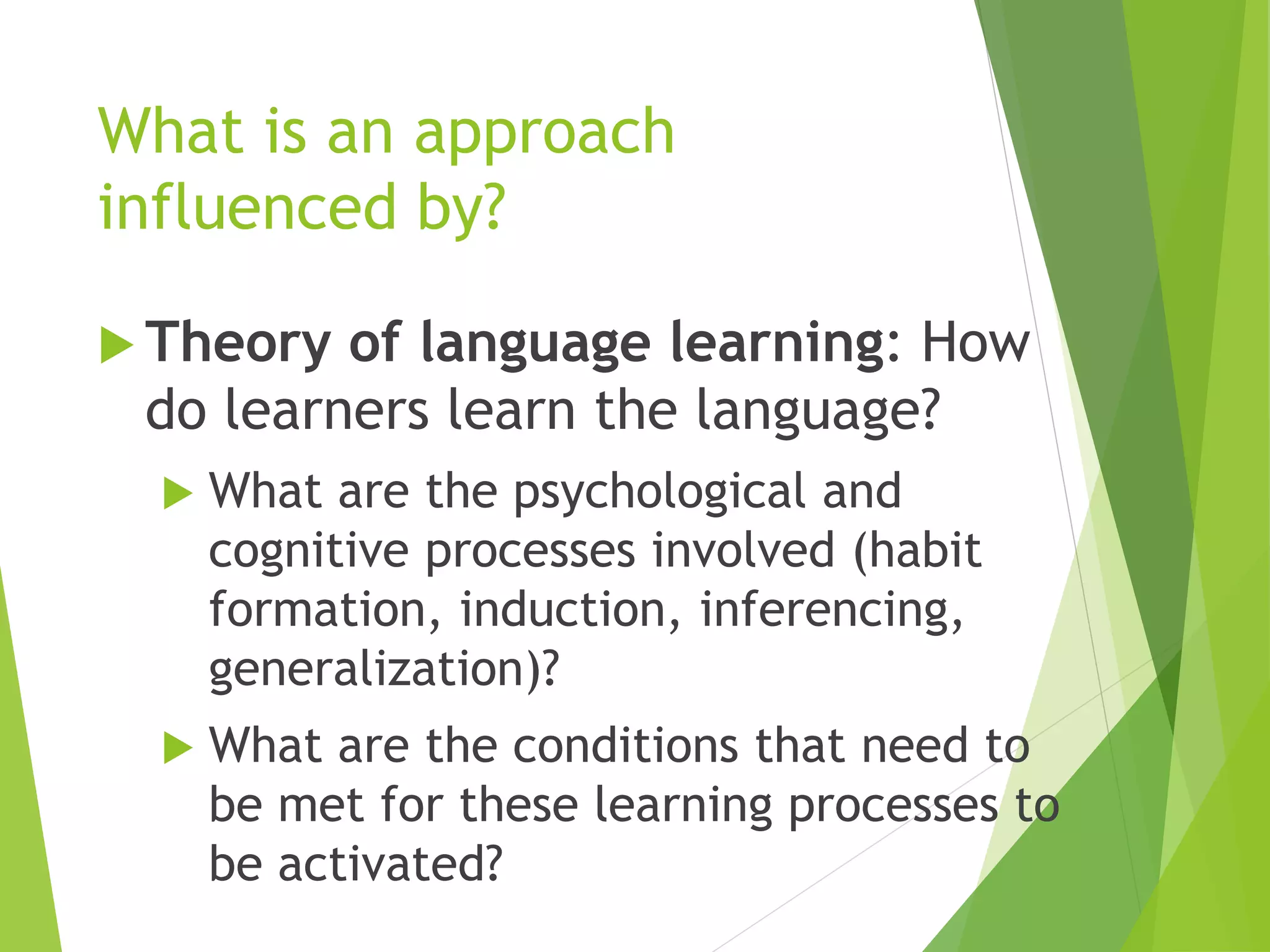 What is an approach influenced by?

Theory of language learning: How do learners learn the language?

What are the psychological and cognitive processes involved (habit formation, induction, inferencing, generalization)?

What are the conditions that need to be met for these learning processes to be activated?